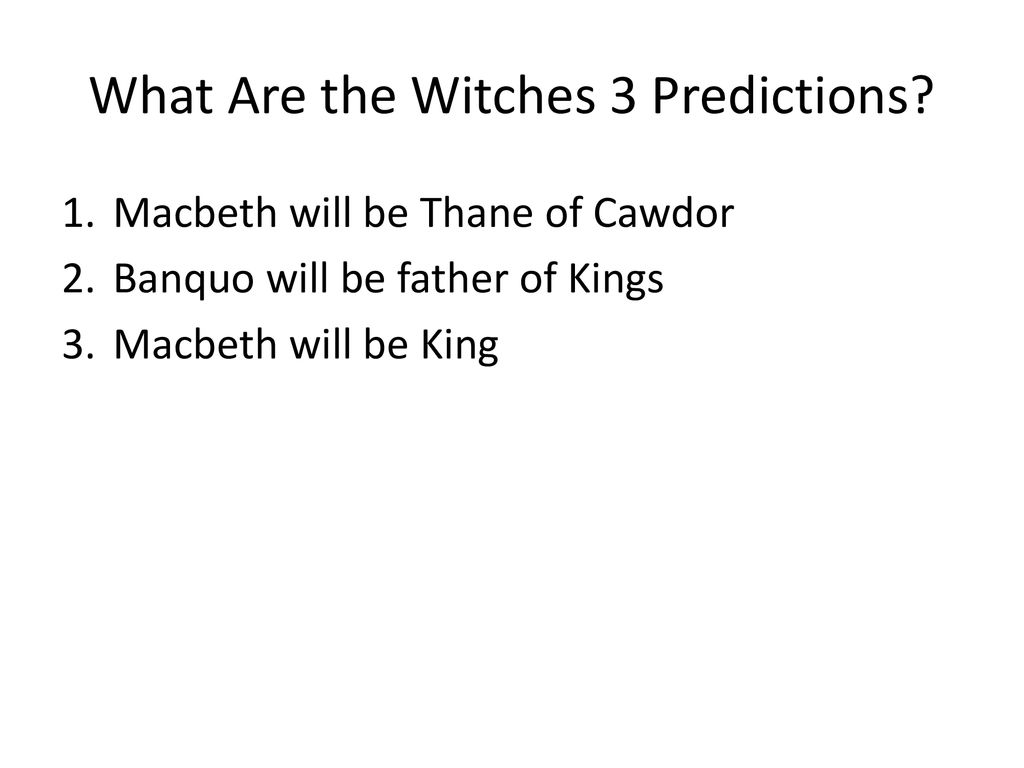 What Are the Witches 3 Predictions?

1. Macbeth will be Thane of Cawdor
2. Banquo will be father of Kings
3. Macbeth will be King